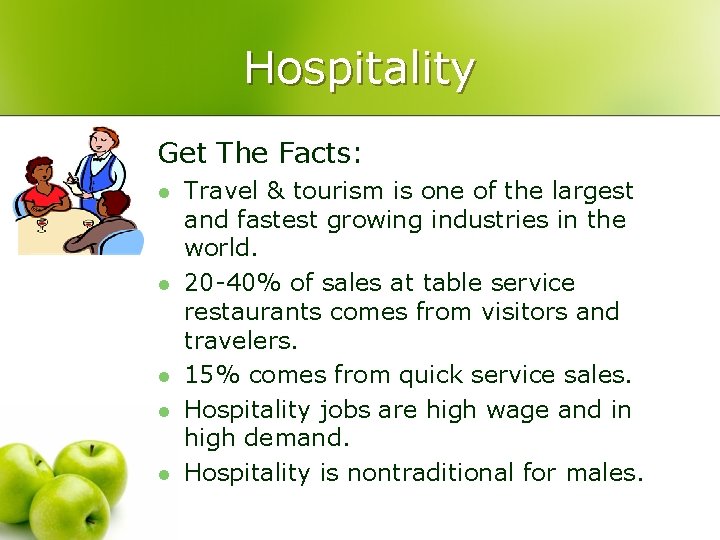 Hospitality

Get The Facts:

- Travel & tourism is one of the largest and fastest growing industries in the world.
- 20-40% of sales at table service restaurants comes from visitors and travelers.
- 15% comes from quick service sales.
- Hospitality jobs are high wage and in high demand.
- Hospitality is nontraditional for males.